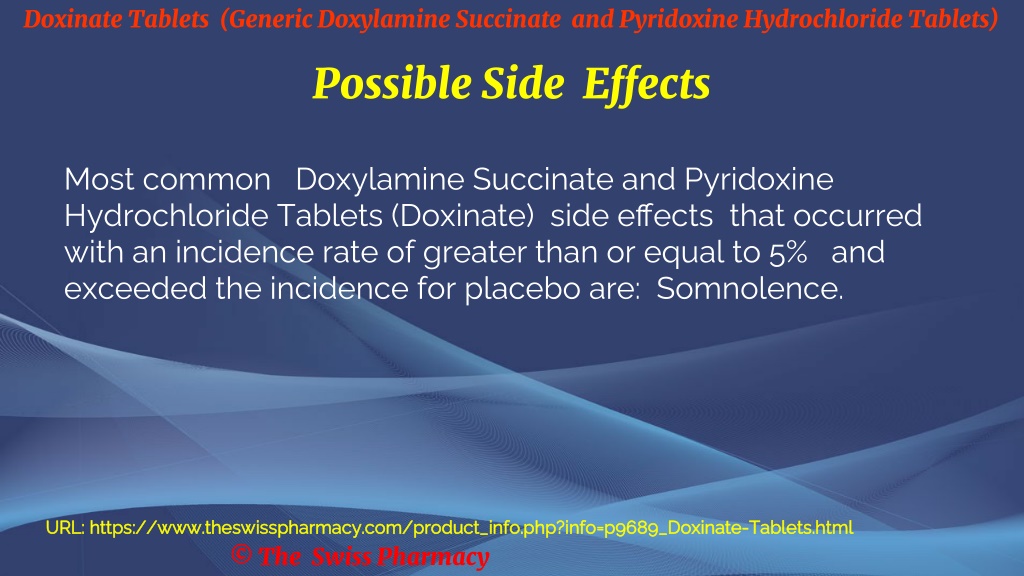 Doxinate Tablets (Generic Doxylamine Succinate and Pyridoxine Hydrochloride Tablets)

Possible Side Effects

Most common Doxylamine Succinate and Pyridoxine Hydrochloride Tablets (Doxinate) side effects that occurred with an incidence rate of greater than or equal to 5% and exceeded the incidence for placebo are: Somnolence.

URL: https://www.theswisspharmacy.com/product_info.php?info=p9689_Doxinate-Tablets.html

© The Swiss Pharmacy